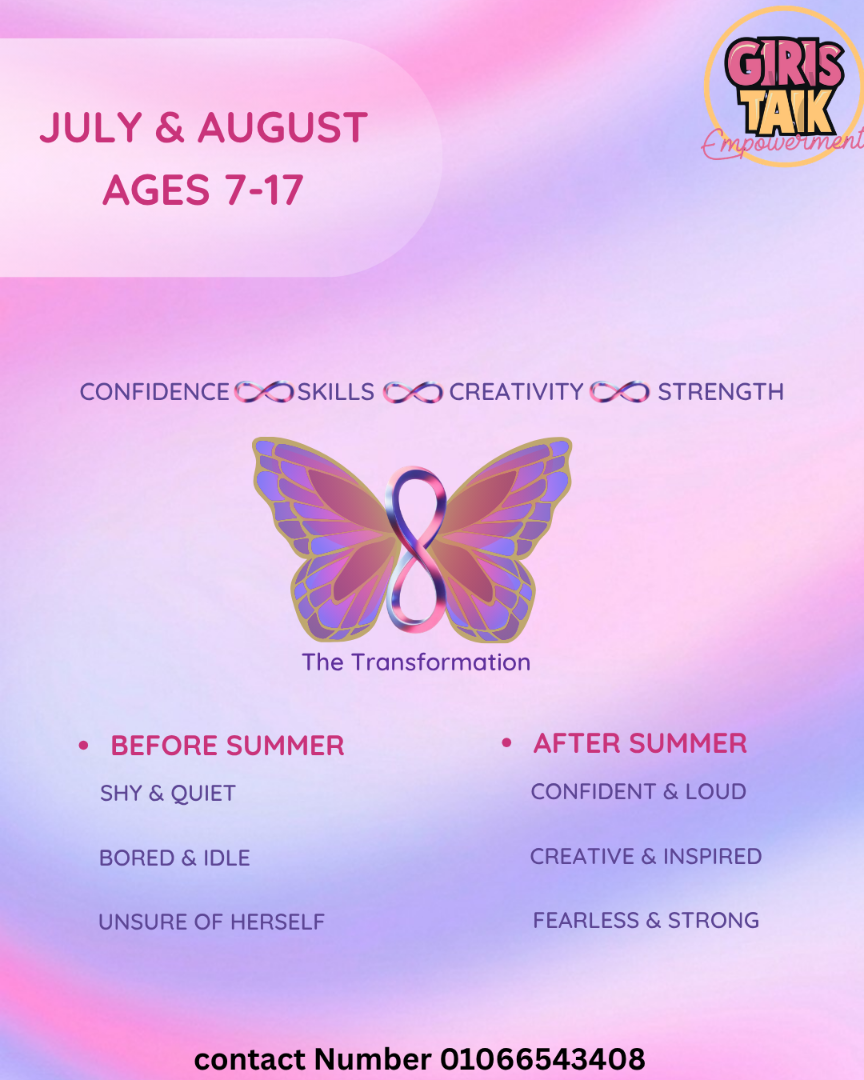 JULY & AUGUST
AGES 7-17

GIRLS TALK
Empowerment

CONFIDENCE SKILLS CREATIVITY STRENGTH

The Transformation

• BEFORE SUMMER
SHY & QUIET
BORED & IDLE
UNSURE OF HERSELF

• AFTER SUMMER
CONFIDENT & LOUD
CREATIVE & INSPIRED
FEARLESS & STRONG

contact Number 01066543408